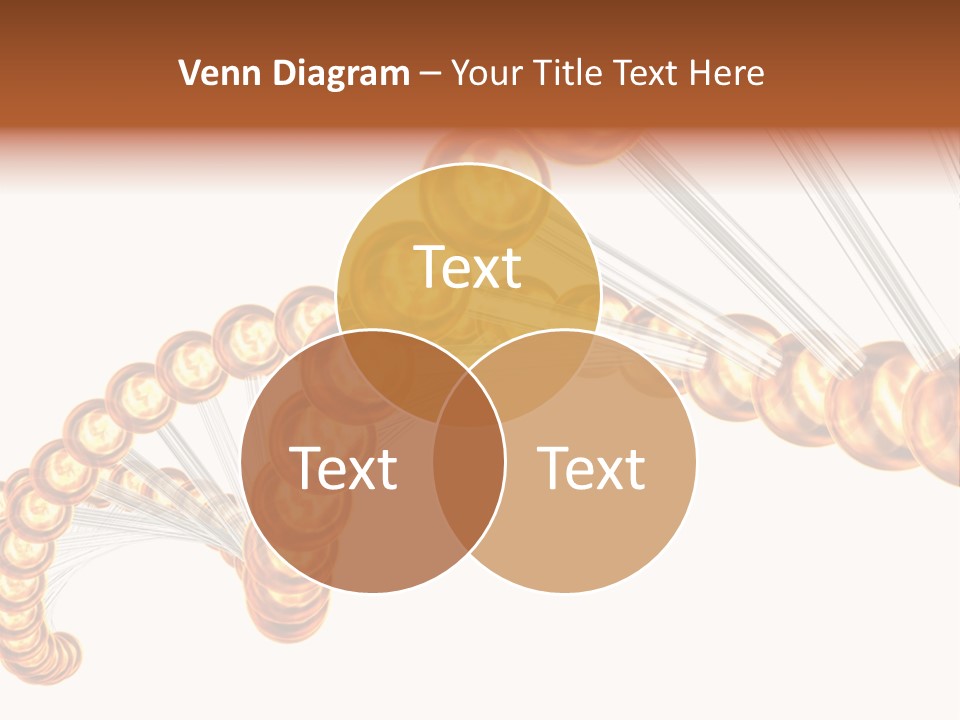 Venn Diagram – Your Title Text Here

Text

Text

Text